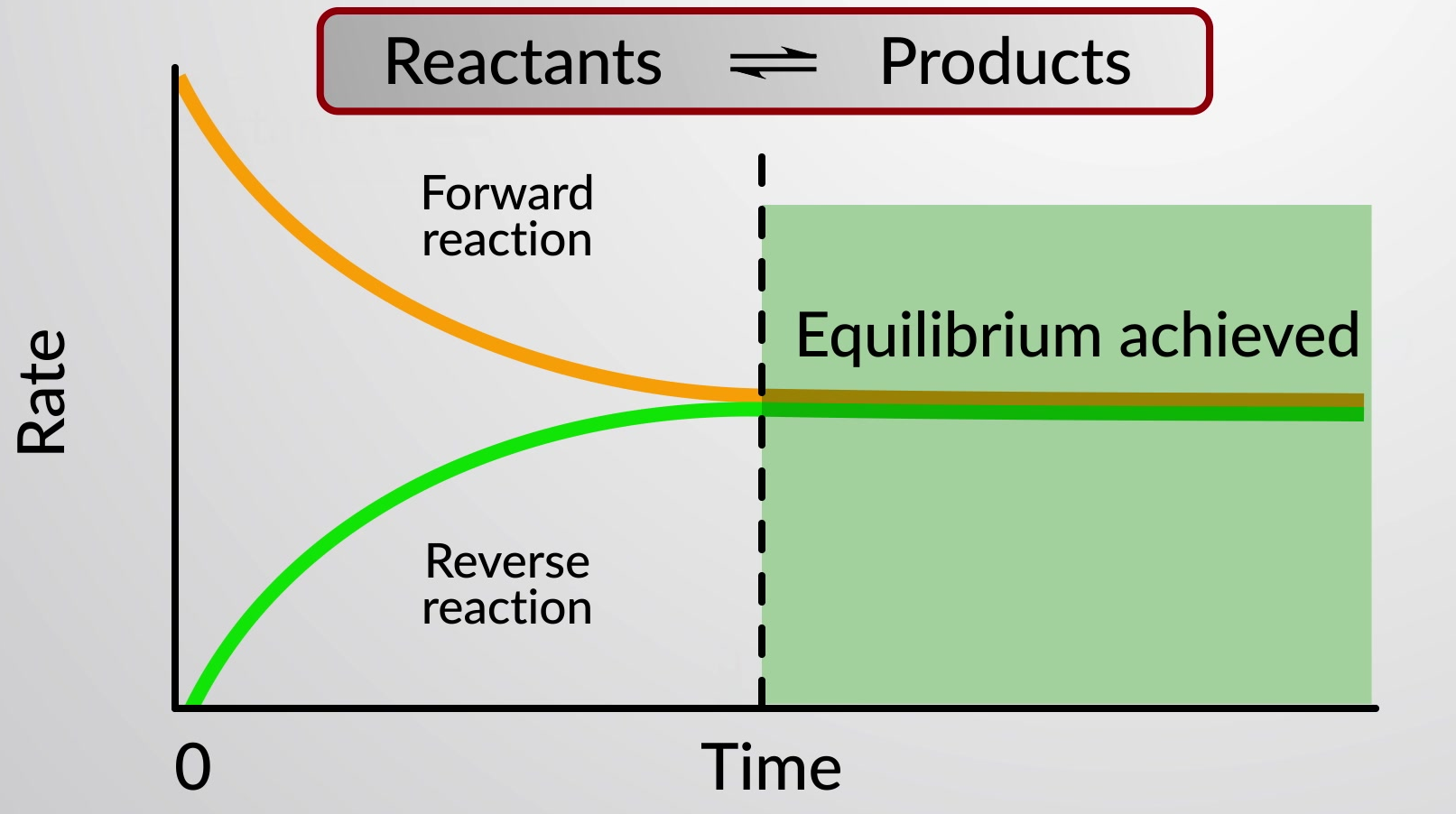 Reactants $\rightleftharpoons$ Products

Rate

Forward reaction

Equilibrium achieved

Reverse reaction

0

Time